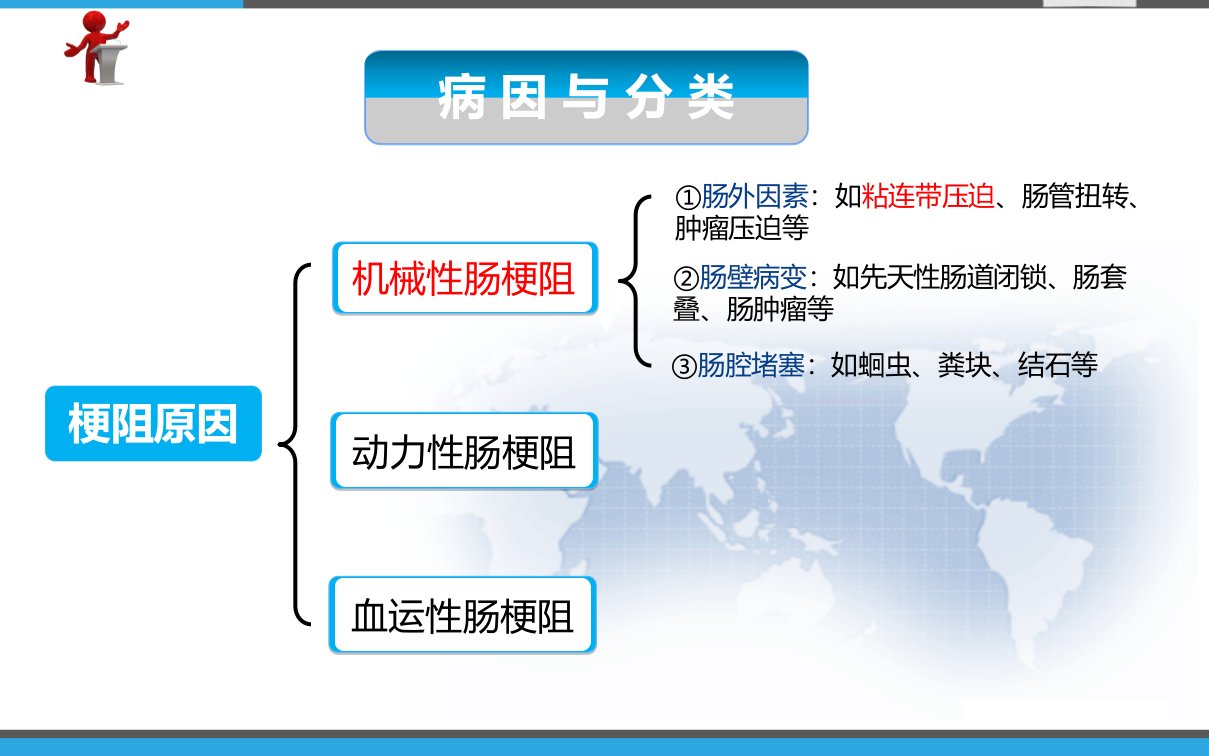 病因与分类

梗阻原因

机械性肠梗阻

①肠外因素：如粘连带压迫、肠管扭转、肿瘤压迫等

②肠壁病变：如先天性肠道闭锁、肠套叠、肠肿瘤等

③肠腔堵塞：如蛔虫、粪块、结石等

动力性肠梗阻

血运性肠梗阻